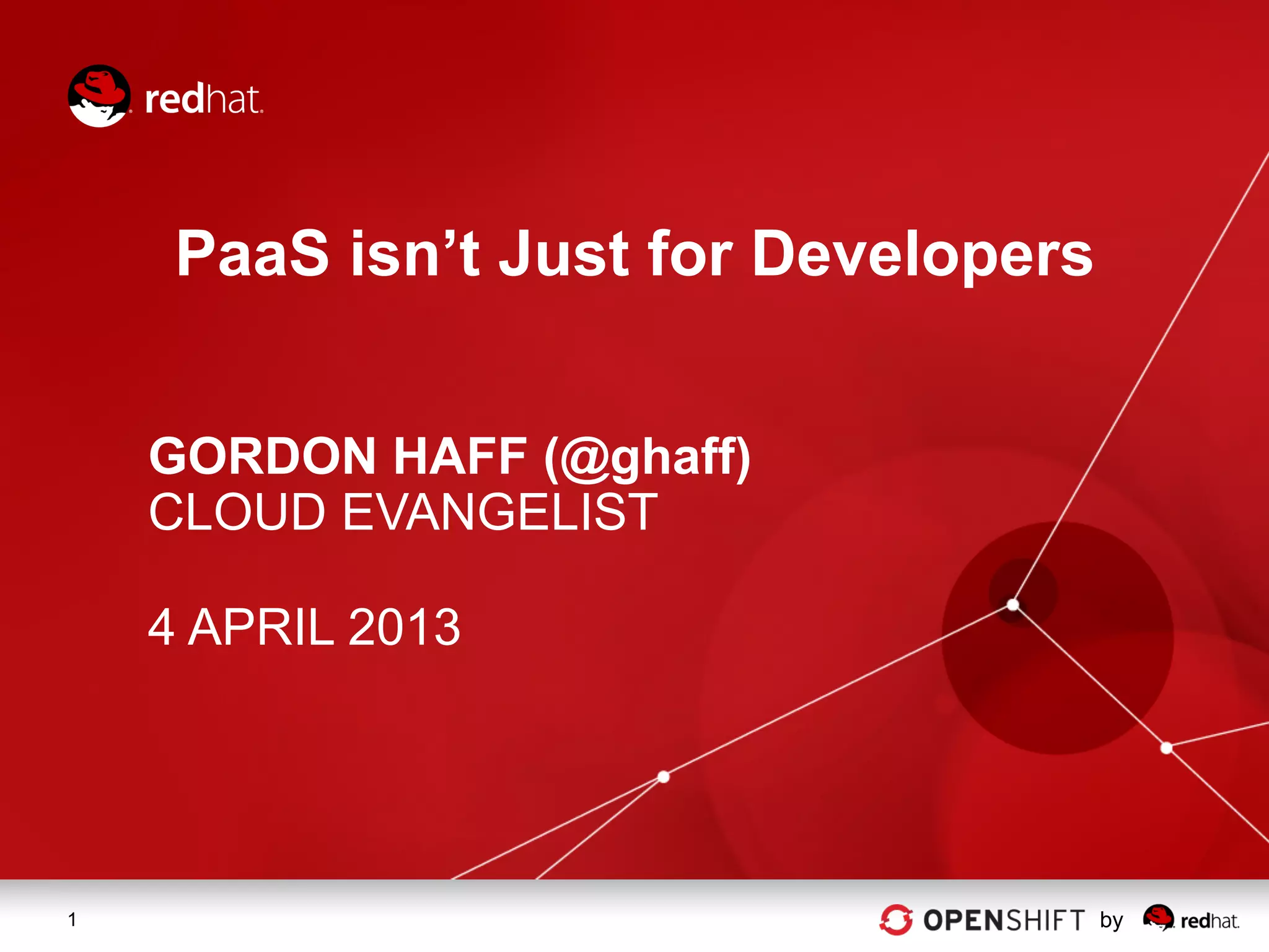 redhat.

PaaS isn't Just for Developers

GORDON HAFF (@ghaff)
CLOUD EVANGELIST

4 APRIL 2013

1

OPENSHIFT by redhat.